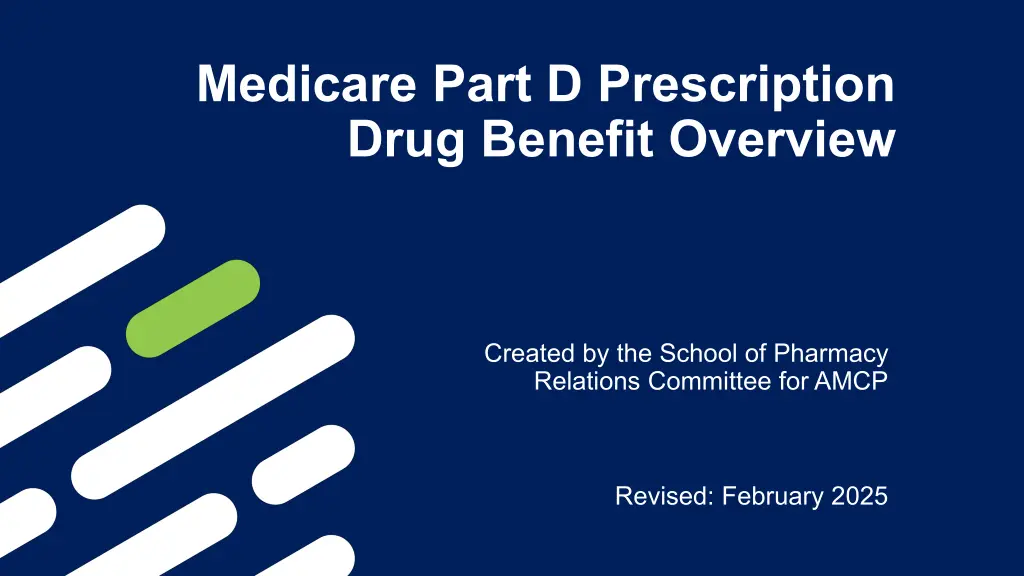 Medicare Part D Prescription Drug Benefit Overview

Created by the School of Pharmacy Relations Committee for AMCP

Revised: February 2025